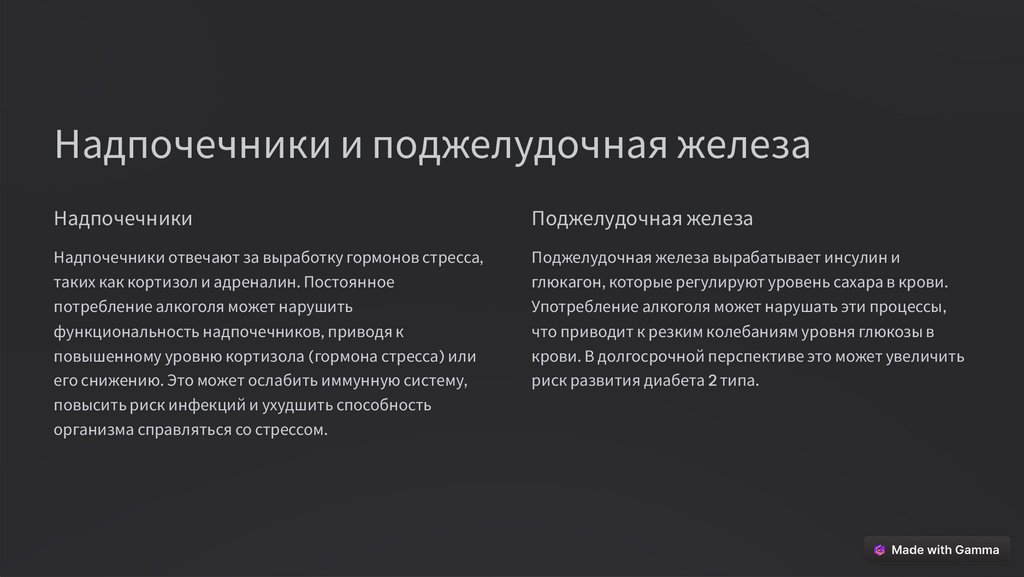 Надпочечники и поджелудочная железа

Надпочечники

Надпочечники отвечают за выработку гормонов стресса, таких как кортизол и адреналин. Постоянное потребление алкоголя может нарушить функциональность надпочечников, приводя к повышенному уровню кортизола (гормона стресса) или его снижению. Это может ослабить иммунную систему, повысить риск инфекций и ухудшить способность организма справляться со стрессом.

Поджелудочная железа

Поджелудочная железа вырабатывает инсулин и глюкагон, которые регулируют уровень сахара в крови. Употребление алкоголя может нарушать эти процессы, что приводит к резким колебаниям уровня глюкозы в крови. В долгосрочной перспективе это может увеличить риск развития диабета 2 типа.

Made with Gamma